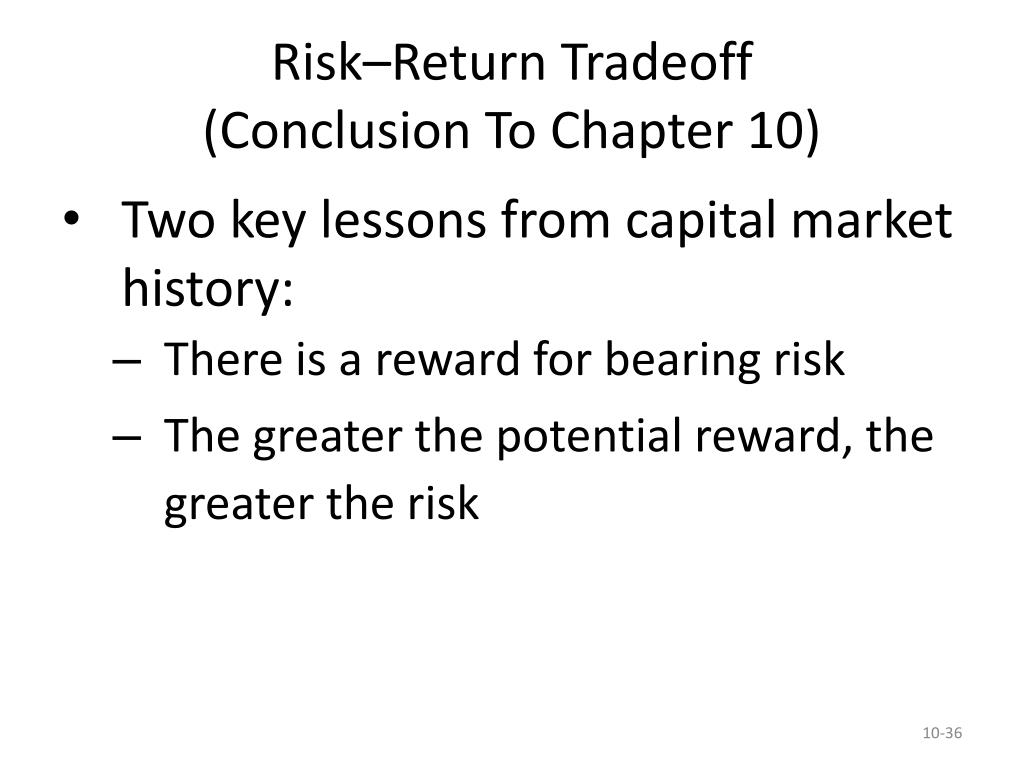 Risk–Return Tradeoff
(Conclusion To Chapter 10)

• Two key lessons from capital market history:
– There is a reward for bearing risk
– The greater the potential reward, the greater the risk

10-36